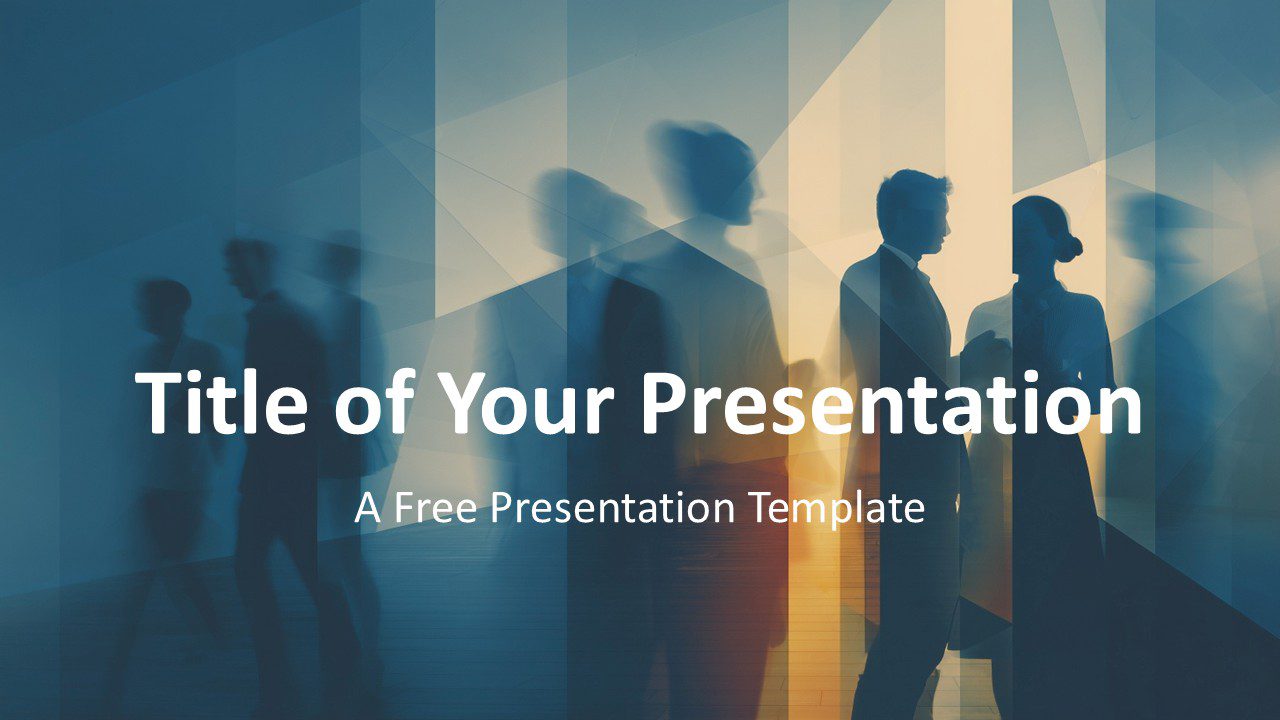 Title of Your Presentation

A Free Presentation Template